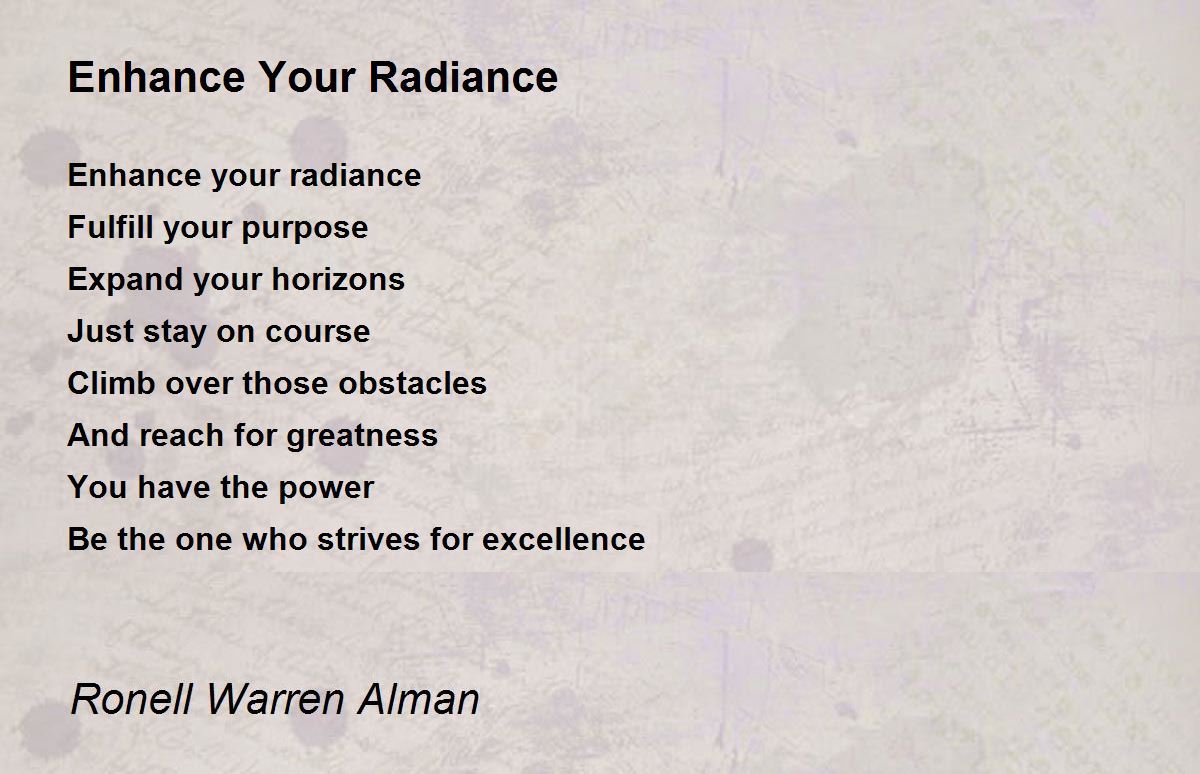 Enhance Your Radiance

Enhance your radiance
Fulfill your purpose
Expand your horizons
Just stay on course
Climb over those obstacles
And reach for greatness
You have the power
Be the one who strives for excellence

Ronell Warren Alman